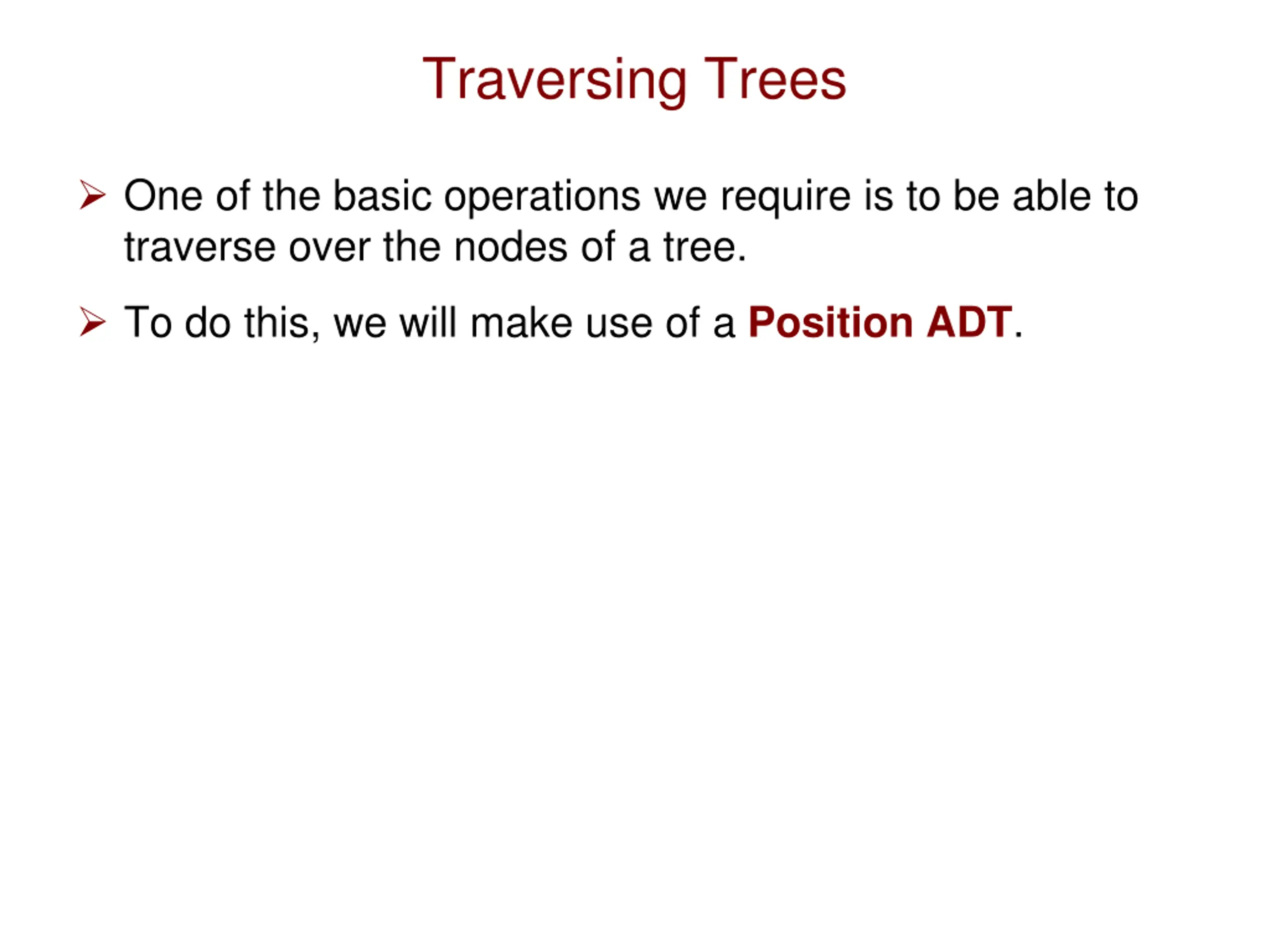 Traversing Trees

➢ One of the basic operations we require is to be able to traverse over the nodes of a tree.

➢ To do this, we will make use of a Position ADT.